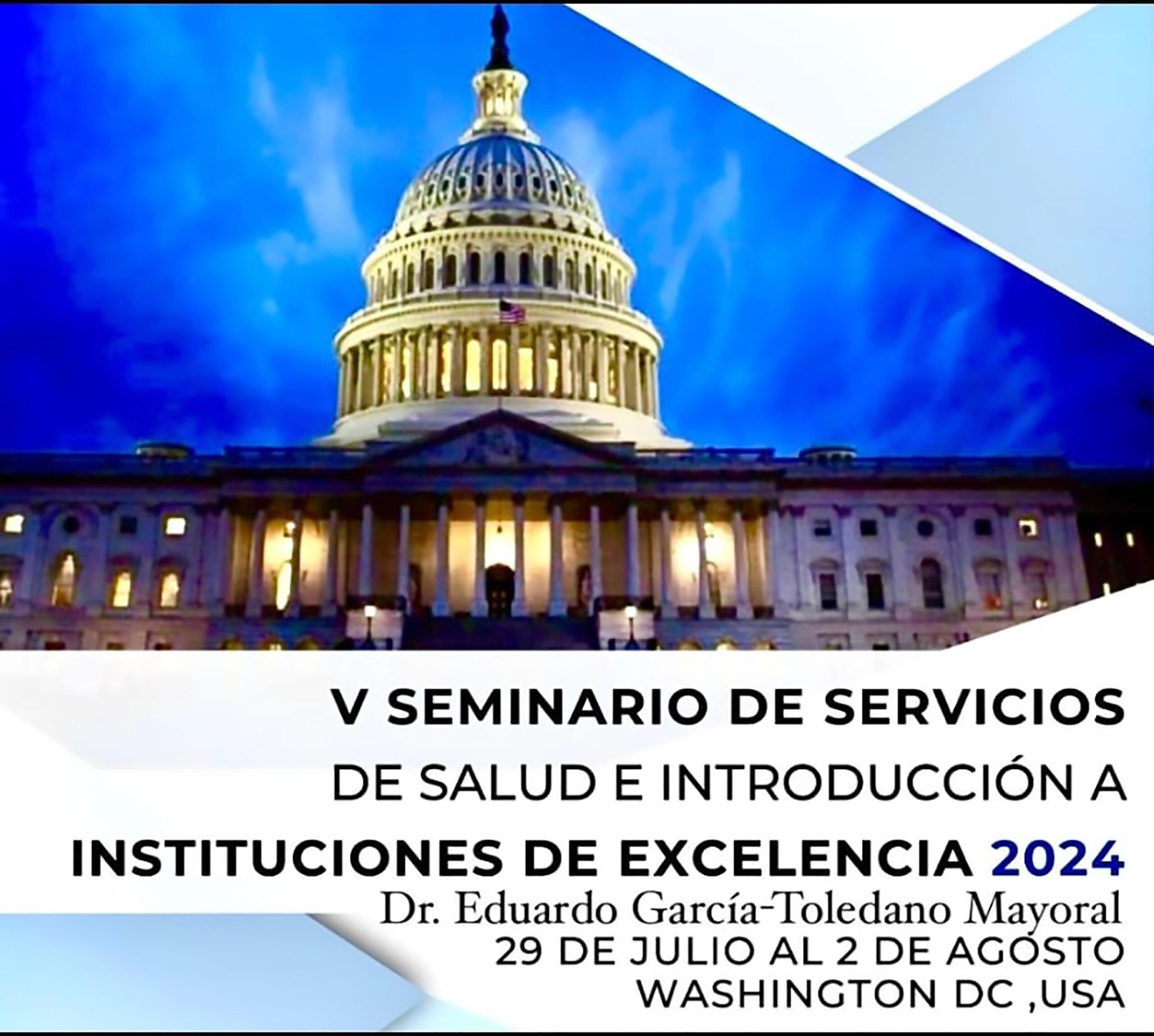 V SEMINARIO DE SERVICIOS DE SALUD E INTRODUCCIÓN A INSTITUCIONES DE EXCELENCIA 2024

Dr. Eduardo García-Toledano Mayoral

29 DE JULIO AL 2 DE AGOSTO

WASHINGTON DC ,USA